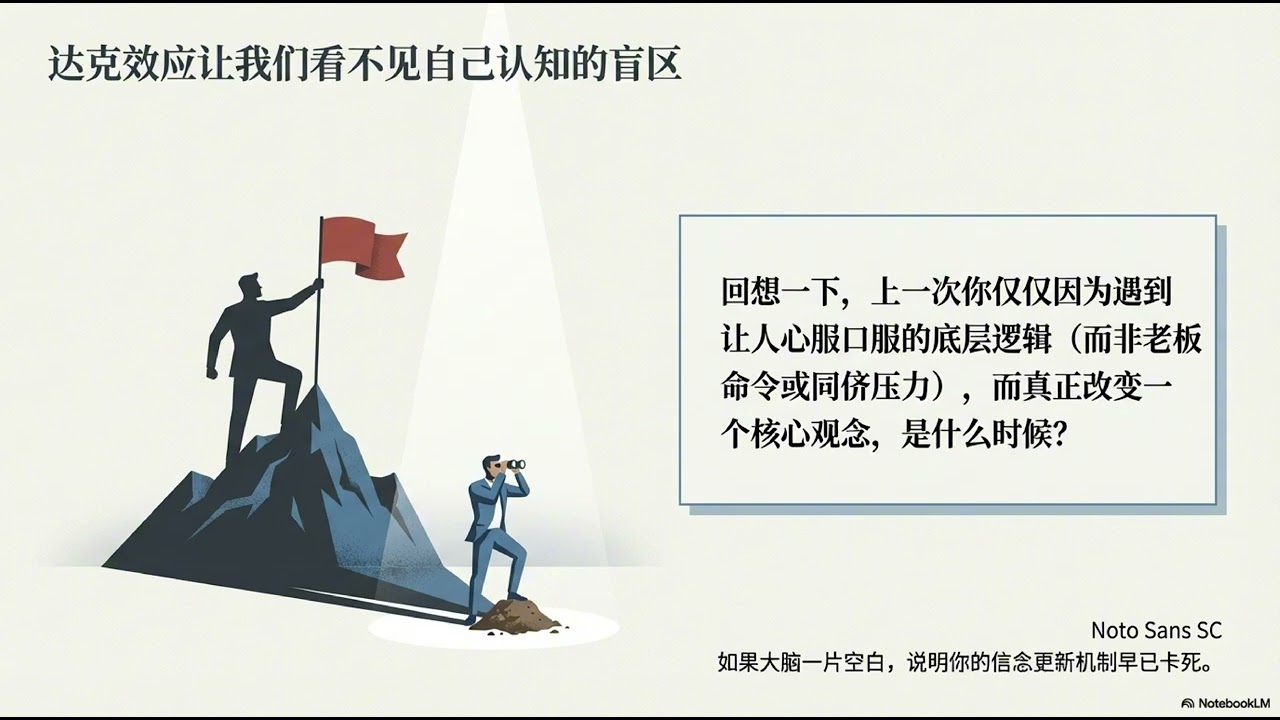 达克效应让我们看不见自己认知的盲区

回想一下，上一次你仅仅因为遇到让人心服口服的底层逻辑（而非老板命令或同侪压力），而真正改变一个核心观念，是什么时候？

Noto Sans SC
如果大脑一片空白，说明你的信念更新机制早已卡死。

NotebookLM